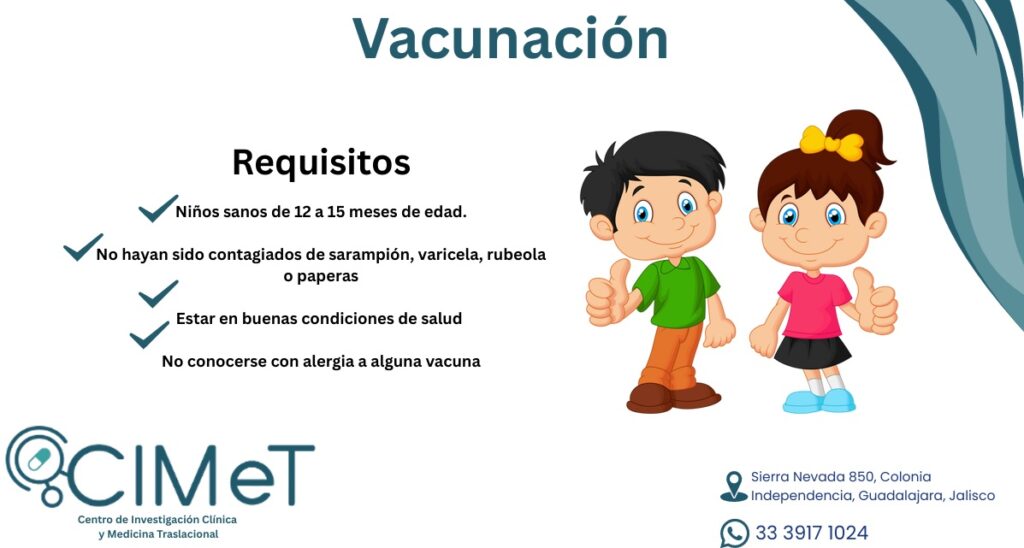 Vacunación

Requisitos

Niños sanos de 12 a 15 meses de edad.

No hayan sido contagiados de sarampión, varicela, rubeola o paperas

Estar en buenas condiciones de salud

No conocerse con alergia a alguna vacuna

CIMeT
Centro de Investigación Clínica y Medicina Traslacional

Sierra Nevada 850, Colonia Independencia, Guadalajara, Jalisco

33 3917 1024